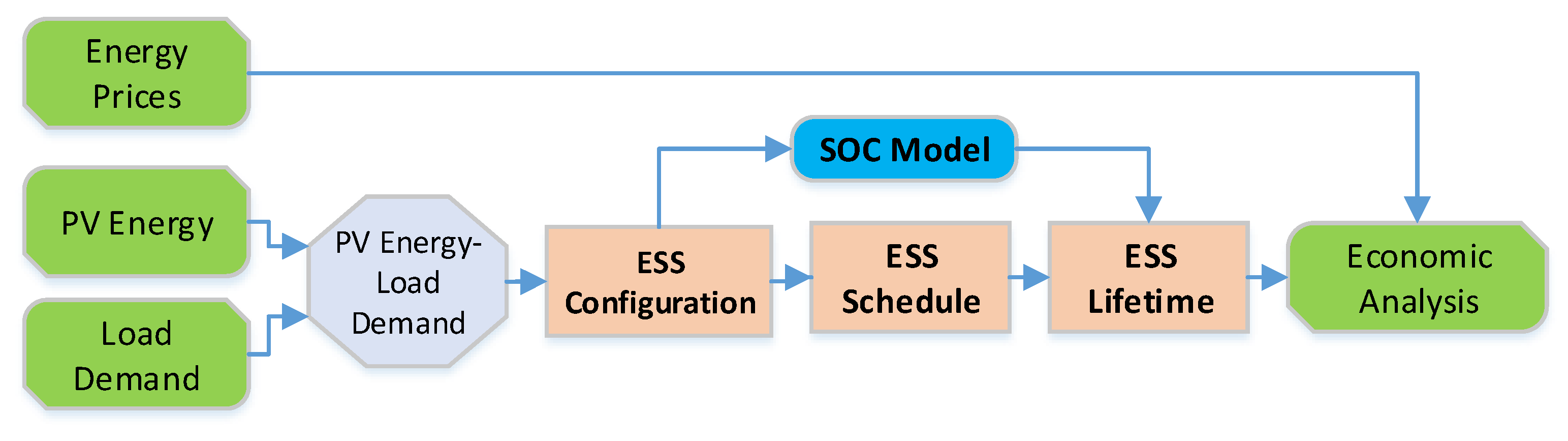 Energy Prices

SOC Model

PV Energy

Load Demand

PV Energy-Load Demand

ESS Configuration

ESS Schedule

ESS Lifetime

Economic Analysis